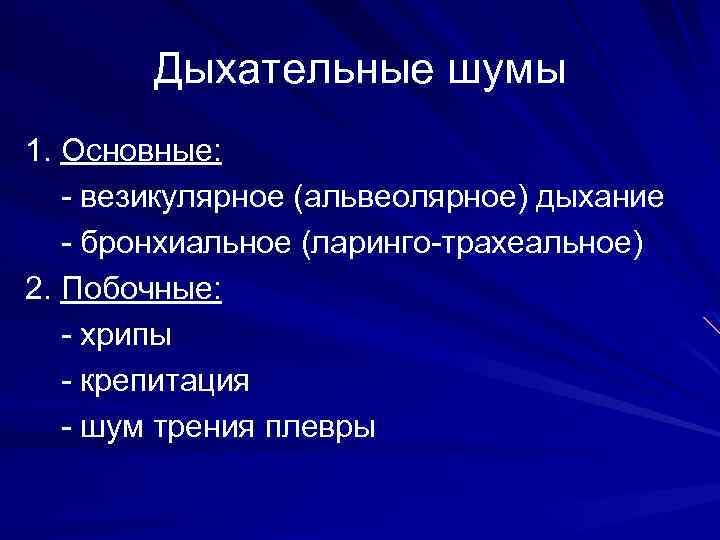 Дыхательные шумы

1. Основные:
- везикулярное (альвеолярное) дыхание
- бронхиальное (ларинго-трахеальное)
2. Побочные:
- хрипы
- крепитация
- шум трения плевры